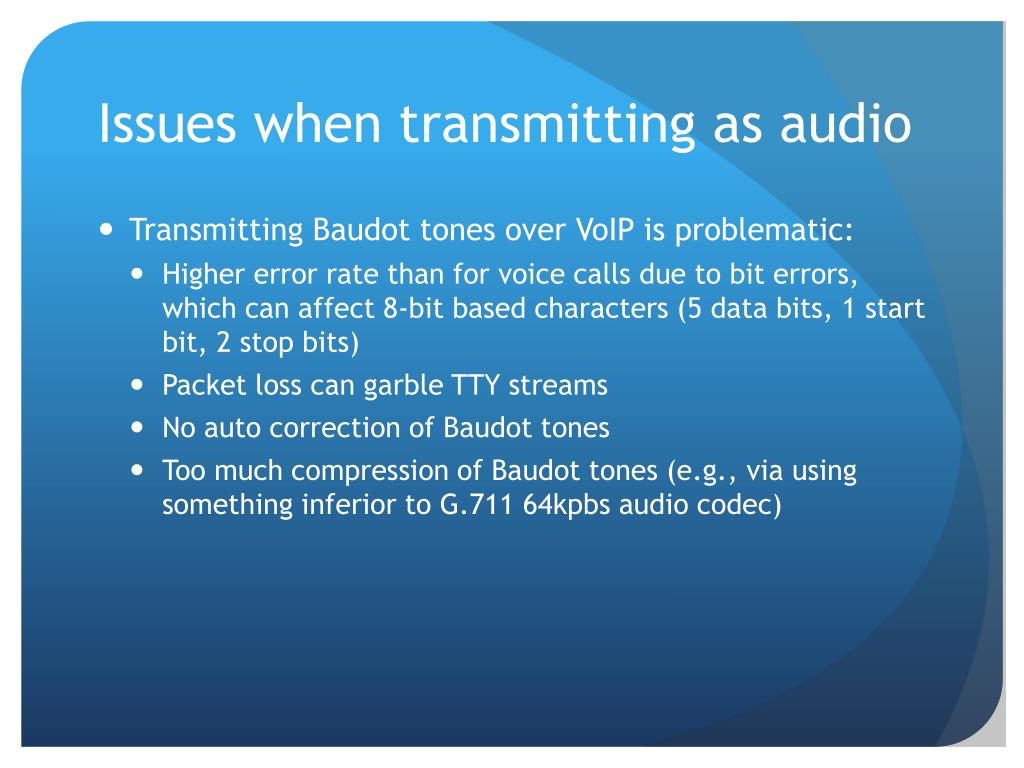 Issues when transmitting as audio

- Transmitting Baudot tones over VoIP is problematic:
  - Higher error rate than for voice calls due to bit errors, which can affect 8-bit based characters (5 data bits, 1 start bit, 2 stop bits)
  - Packet loss can garble TTY streams
  - No auto correction of Baudot tones
  - Too much compression of Baudot tones (e.g., via using something inferior to G.711 64kpbs audio codec)